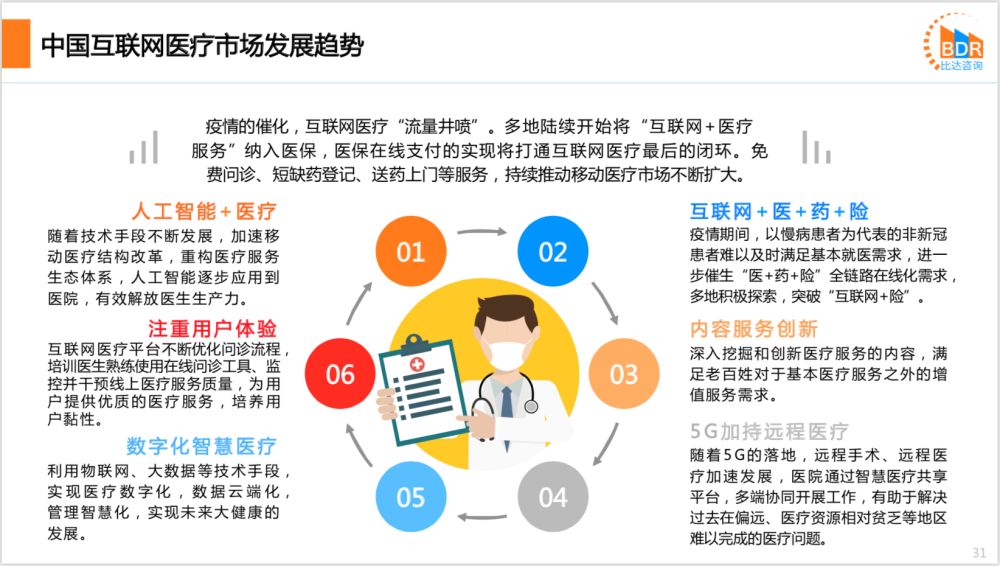 中国互联网医疗市场发展趋势

BDR
比达咨询

疫情的催化，互联网医疗“流量井喷”。多地陆续开始将“互联网+医疗服务”纳入医保，医保在线支付的实现将打通互联网医疗最后的闭环。免费问诊、短缺药登记、送药上门等服务，持续推动移动医疗市场不断扩大。

人工智能+医疗
随着技术手段不断发展，加速移动医疗结构改革，重构医疗服务生态体系，人工智能逐步应用到医院，有效解放医生生产力。

注重用户体验
互联网医疗平台不断优化问诊流程，培训医生熟练使用在线问诊工具、监控并干预线上医疗服务质量，为用户提供优质的医疗服务，培养用户黏性。

数字化智慧医疗
利用物联网、大数据等技术手段，实现医疗数字化，数据云端化，管理智慧化，实现未来大健康的发展。

01
02
03
04
05
06

互联网+医+药+险
疫情期间，以慢病患者为代表的非新冠患者难以及时满足基本就医需求，进一步催生“医+药+险”全链路在线化需求，多地积极探索，突破“互联网+险”。

内容服务创新
深入挖掘和创新医疗服务的内容，满足老百姓对于基本医疗服务之外的增值服务需求。

5G加持远程医疗
随着5G的落地，远程手术、远程医疗加速发展，医院通过智慧医疗共享平台，多端协同开展工作，有助于解决过去在偏远、医疗资源相对贫乏等地区难以完成的医疗问题。

31